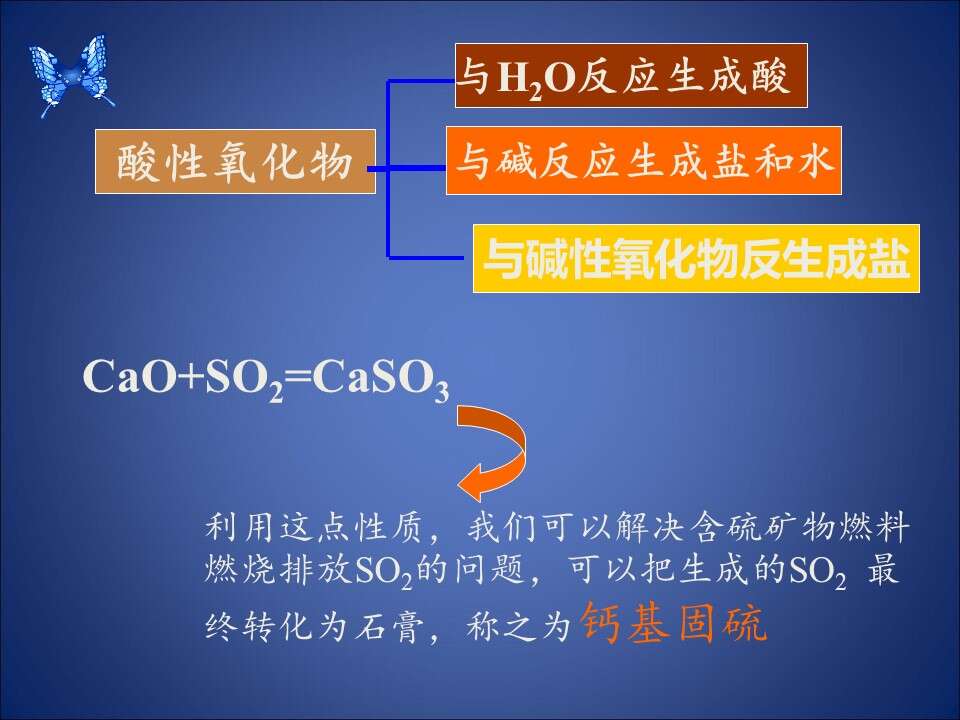 酸性氧化物

与$H_2O$反应生成酸

与碱反应生成盐和水

与碱性氧化物反生成盐

$CaO+SO_2=CaSO_3$

利用这点性质，我们可以解决含硫矿物燃料燃烧排放$SO_2$的问题，可以把生成的$SO_2$ 最终转化为石膏，称之为钙基固硫